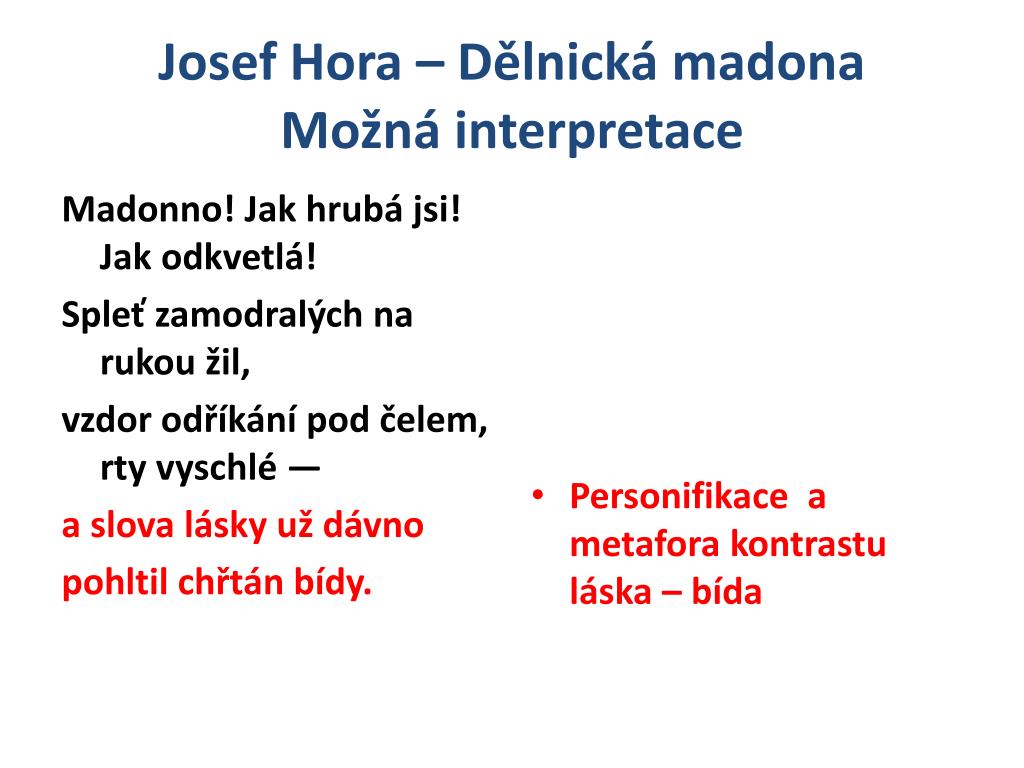 Josef Hora – Dělnická madona
Možná interpretace

Madonno! Jak hrubá jsi! Jak odkvetlá!

Spleť zamodralých na rukou žil,

vzdor odříkání pod čelem, rty vyschlé —

a slova lásky už dávno

pohltil chřtán bídy.

• Personifikace a metafora kontrastu láska – bída